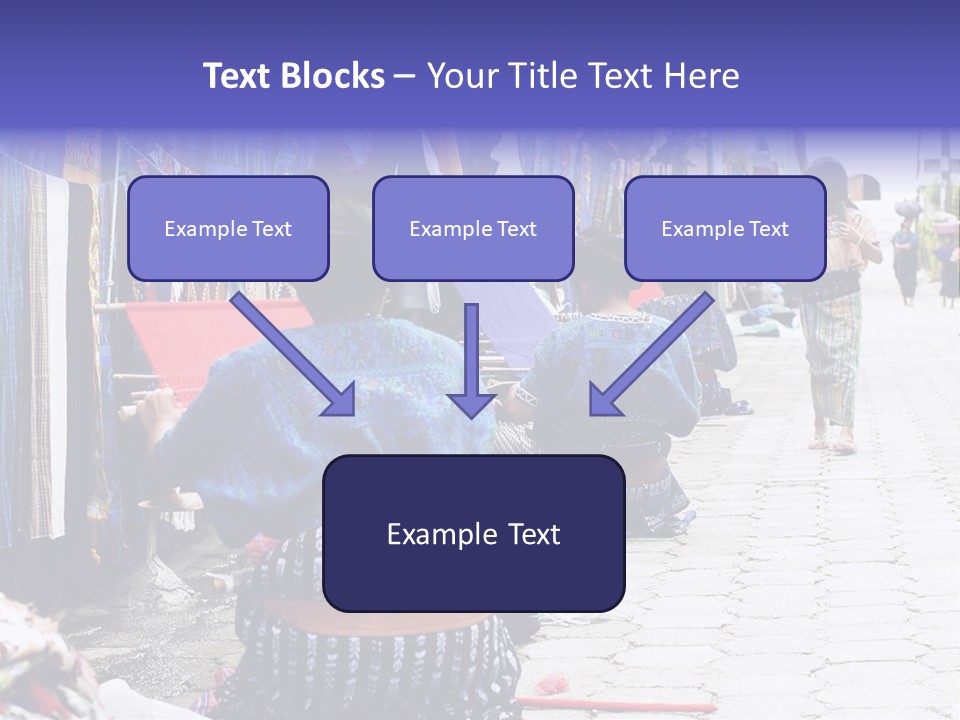 Text Blocks – Your Title Text Here

Example Text

Example Text

Example Text

Example Text